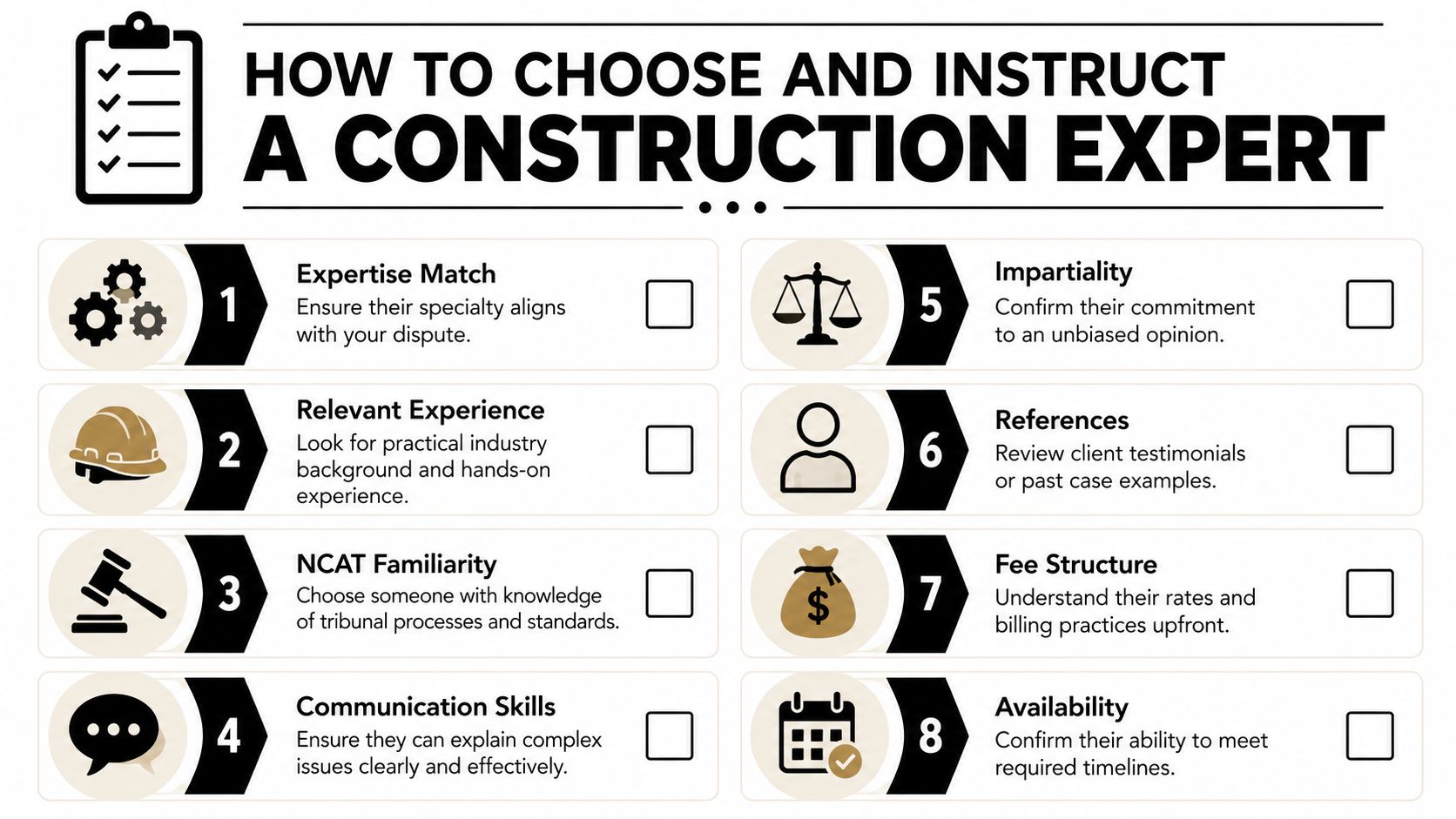 HOW TO CHOOSE AND INSTRUCT
A CONSTRUCTION EXPERT

1
Expertise Match
Ensure their specialty aligns with your dispute.

2
Relevant Experience
Look for practical industry background and hands-on experience.

3
NCAT Familiarity
Choose someone with knowledge of tribunal processes and standards.

4
Communication Skills
Ensure they can explain complex issues clearly and effectively.

5
Impartiality
Confirm their commitment to an unbiased opinion.

6
References
Review client testimonials or past case examples.

7
$
Fee Structure
Understand their rates and billing practices upfront.

8
Availability
Confirm their ability to meet required timelines.